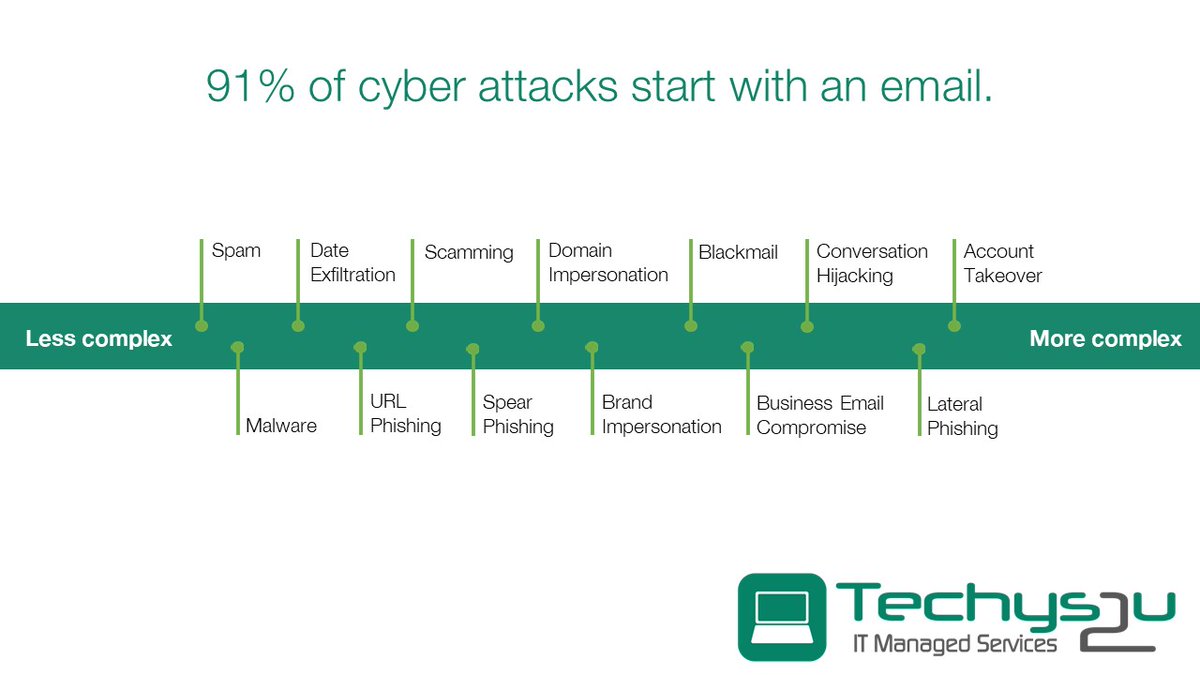 91% of cyber attacks start with an email.

Spam

Date Exfiltration

Scamming

Domain Impersonation

Blackmail

Conversation Hijacking

Account Takeover

Less complex

More complex

Malware

URL Phishing

Spear Phishing

Brand Impersonation

Business Email Compromise

Lateral Phishing

Techys2u
IT Managed Services